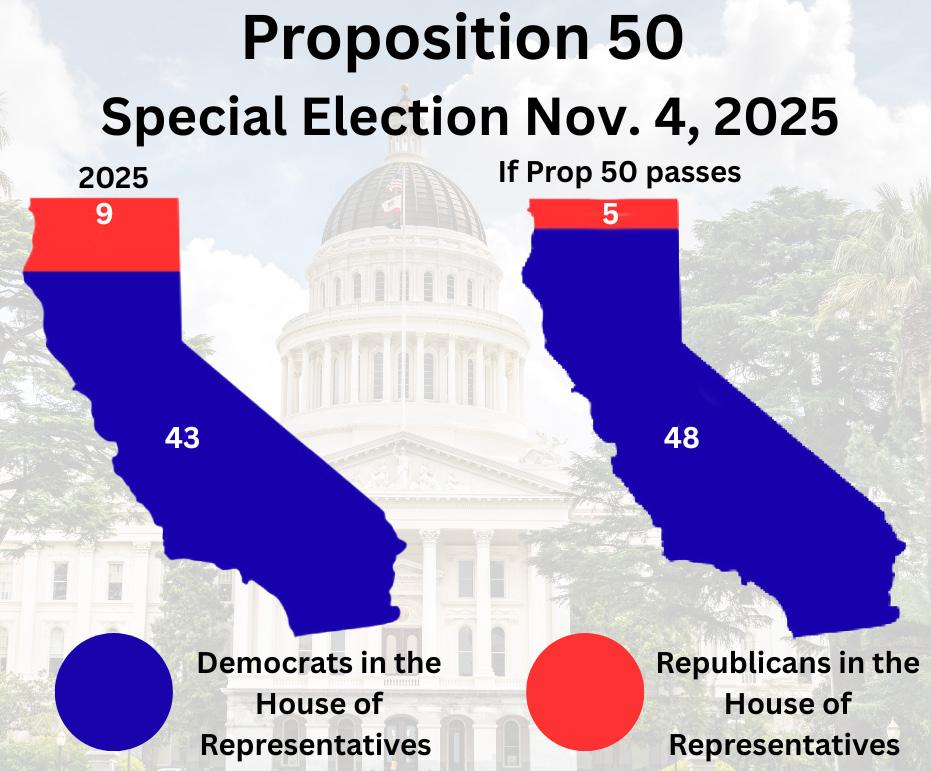 Proposition 50

Special Election Nov. 4, 2025

2025

9

43

If Prop 50 passes

5

48

Democrats in the House of Representatives

Republicans in the House of Representatives